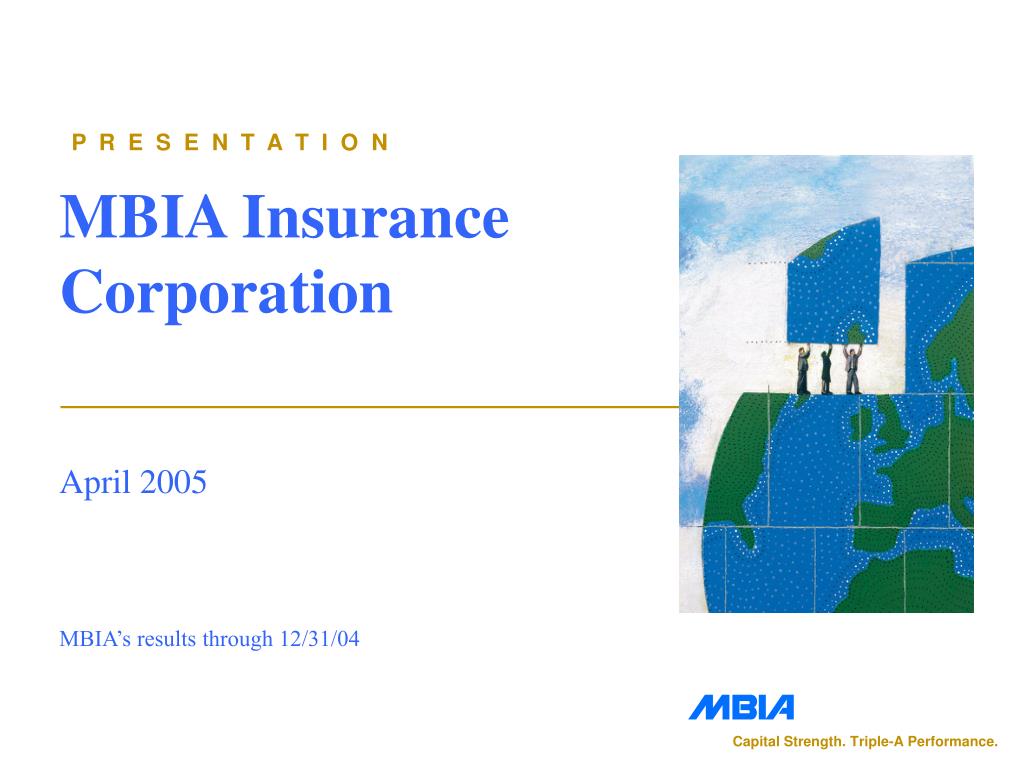 PRESENTATION

MBIA Insurance Corporation

April 2005

MBIA's results through 12/31/04

MBIA

Capital Strength. Triple-A Performance.